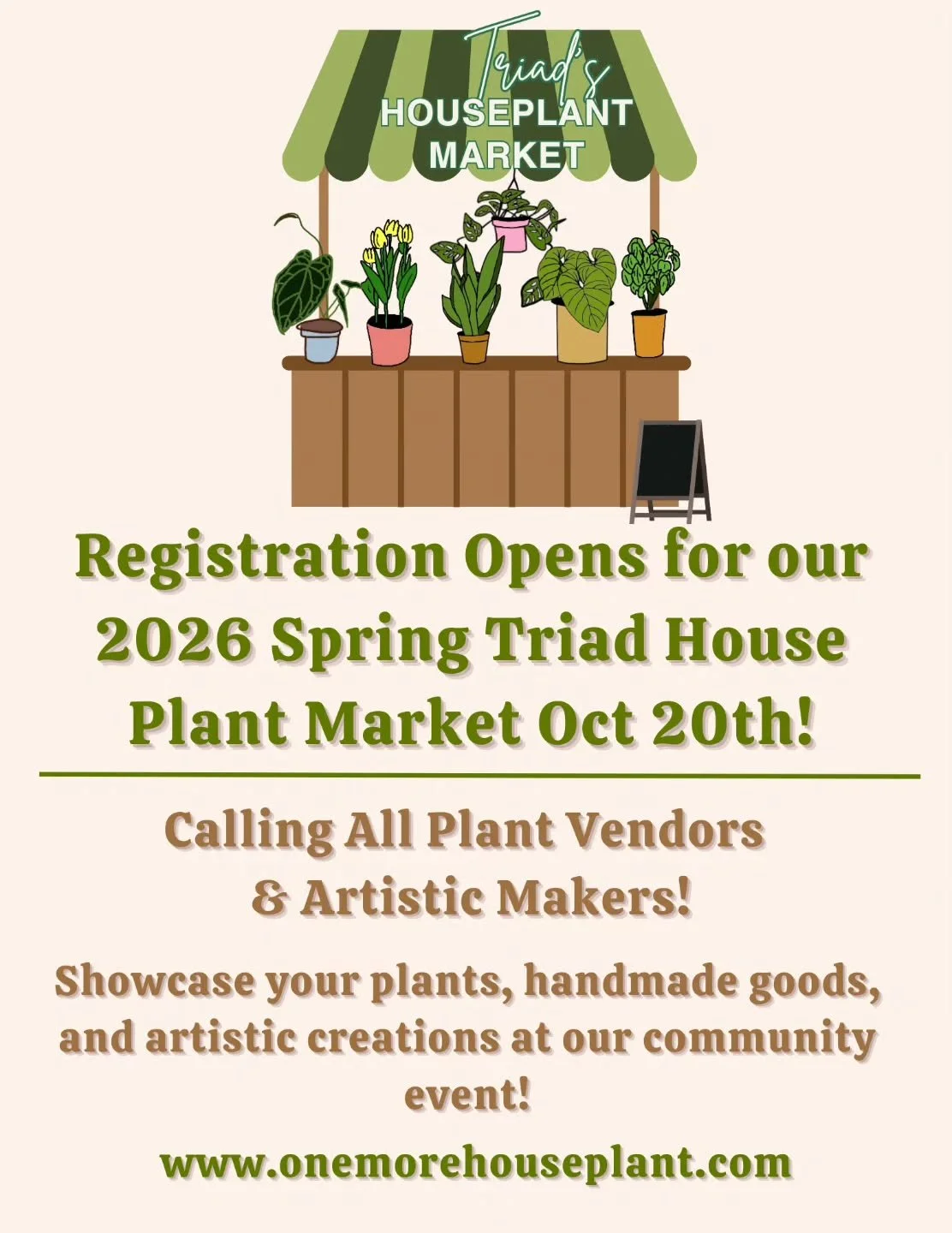 Triad's
HOUSEPLANT
MARKET

Registration Opens for our 2026 Spring Triad House Plant Market Oct 20th!

Calling All Plant Vendors & Artistic Makers!

Showcase your plants, handmade goods, and artistic creations at our community event!

www.onemorehouseplant.com